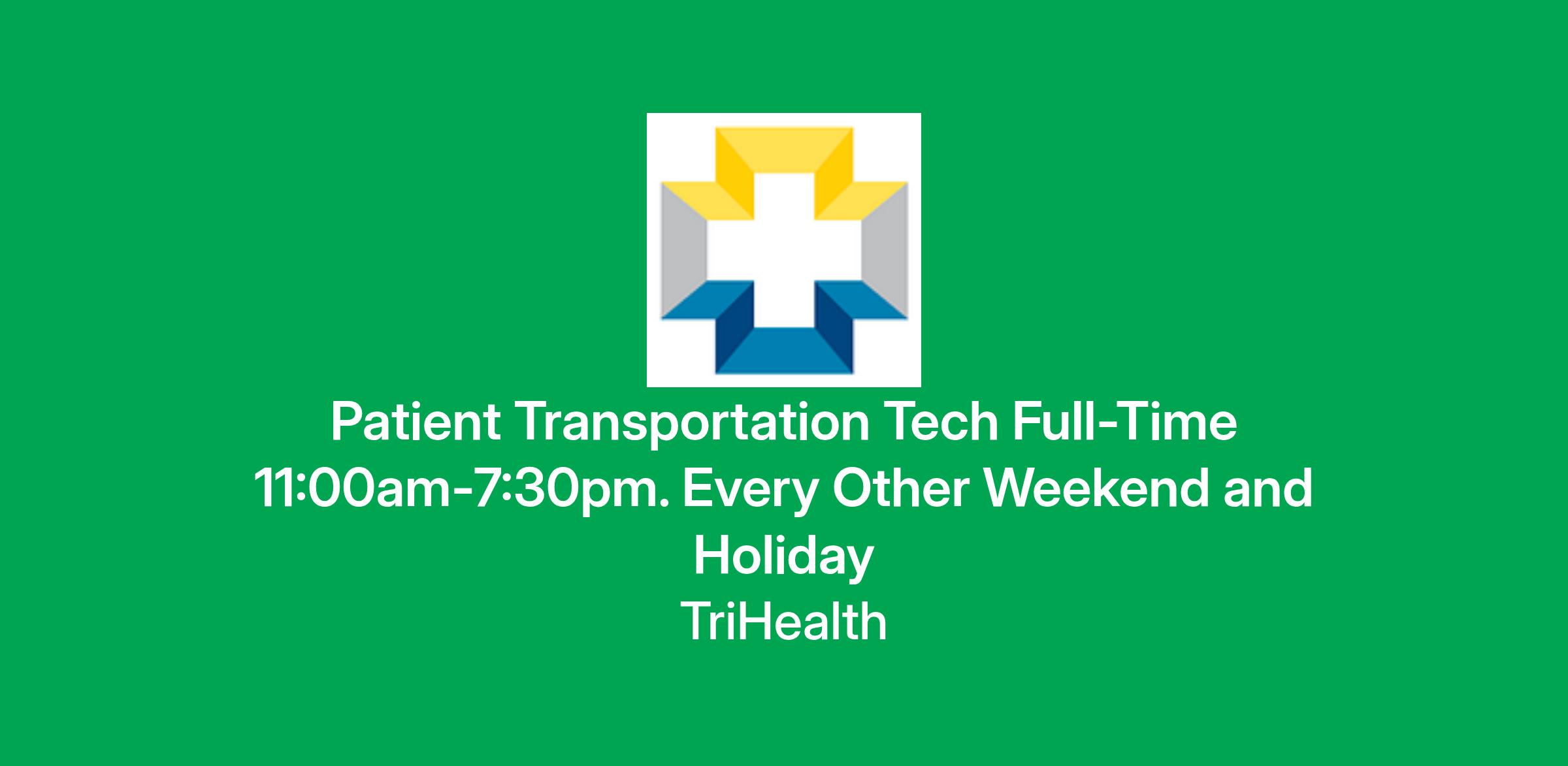 Patient Transportation Tech Full-Time 11:00am-7:30pm. Every Other Weekend and Holiday

TriHealth